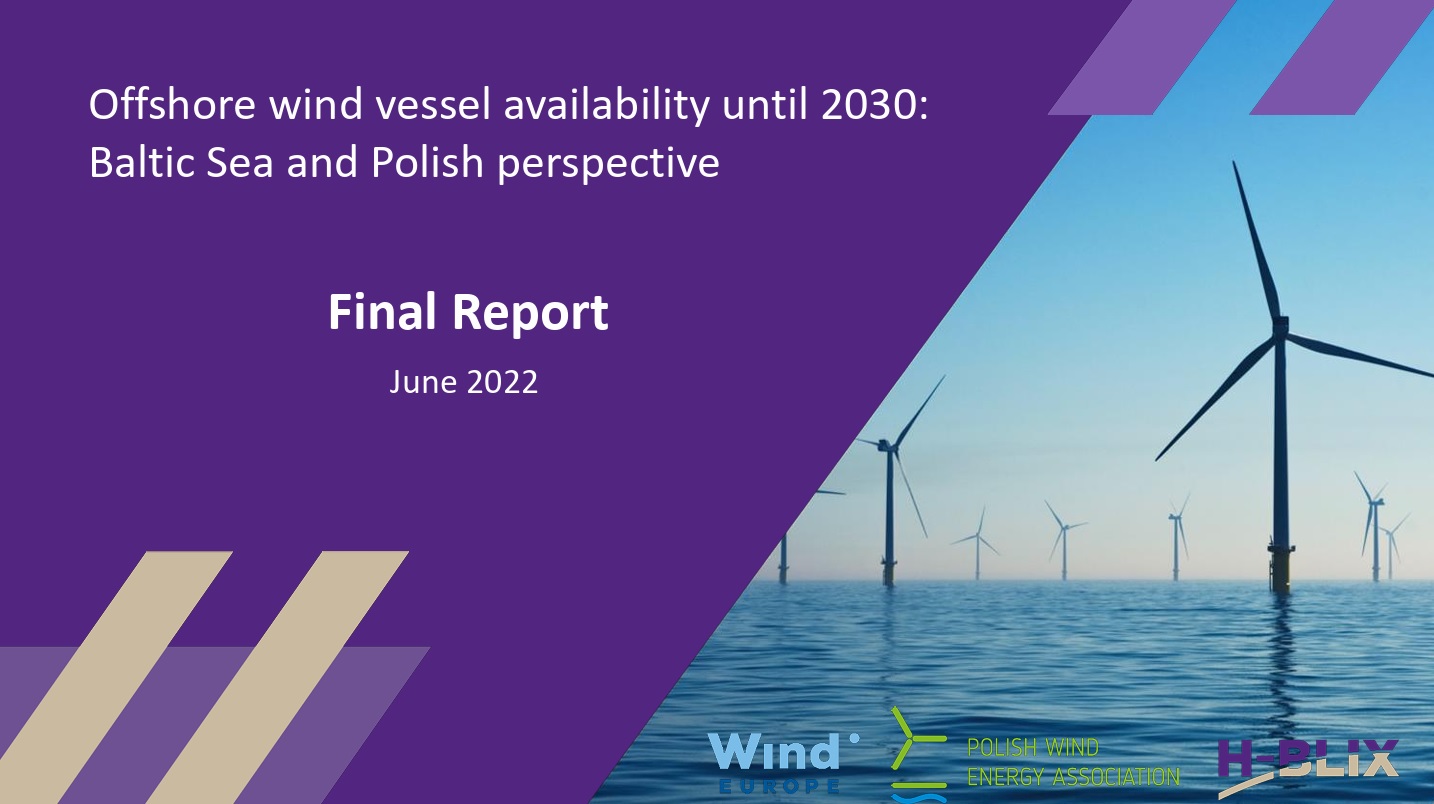 Offshore wind vessel availability until 2030: Baltic Sea and Polish perspective

Final Report

June 2022

Wind EUROPE

POLISH WIND ENERGY ASSOCIATION

H-BLIX